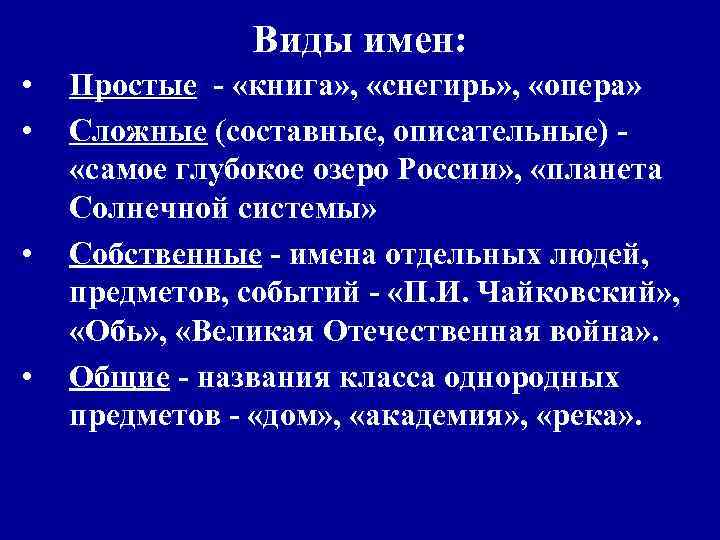 Виды имен:

• Простые - «книга», «снегирь», «опера»

• Сложные (составные, описательные) - «самое глубокое озеро России», «планета Солнечной системы»

• Собственные - имена отдельных людей, предметов, событий - «П.И. Чайковский», «Обь», «Великая Отечественная война».

• Общие - названия класса однородных предметов - «дом», «академия», «река».